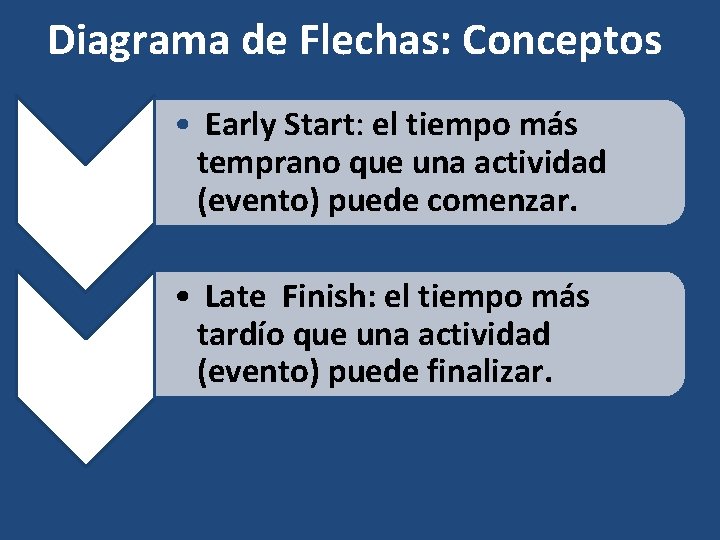 Diagrama de Flechas: Conceptos

• Early Start: el tiempo más temprano que una actividad (evento) puede comenzar.

• Late Finish: el tiempo más tardío que una actividad (evento) puede finalizar.